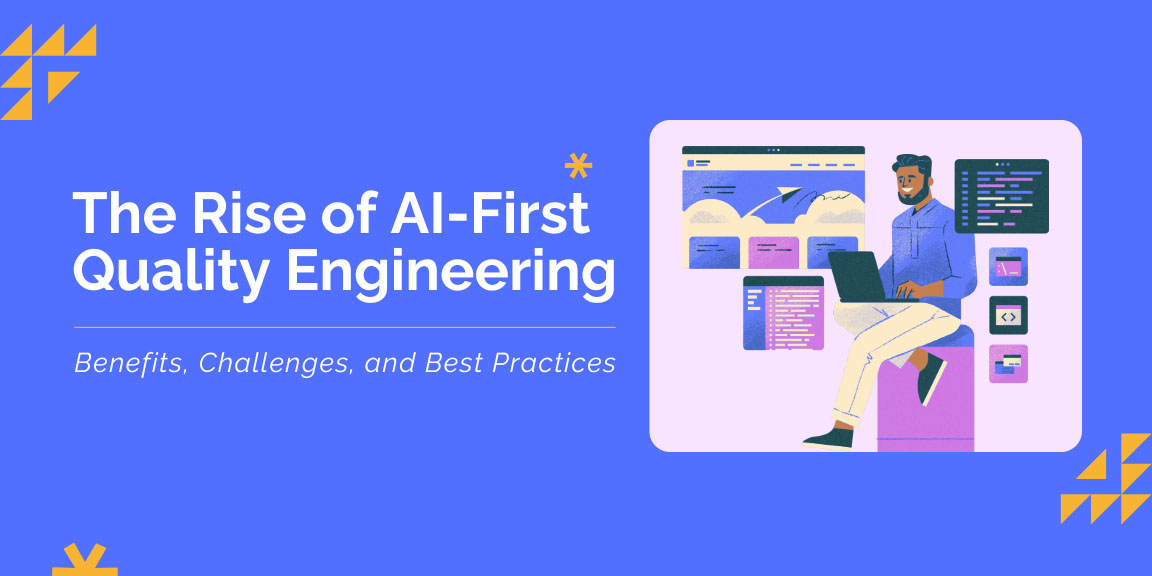 The Rise of AI-First Quality Engineering

Benefits, Challenges, and Best Practices